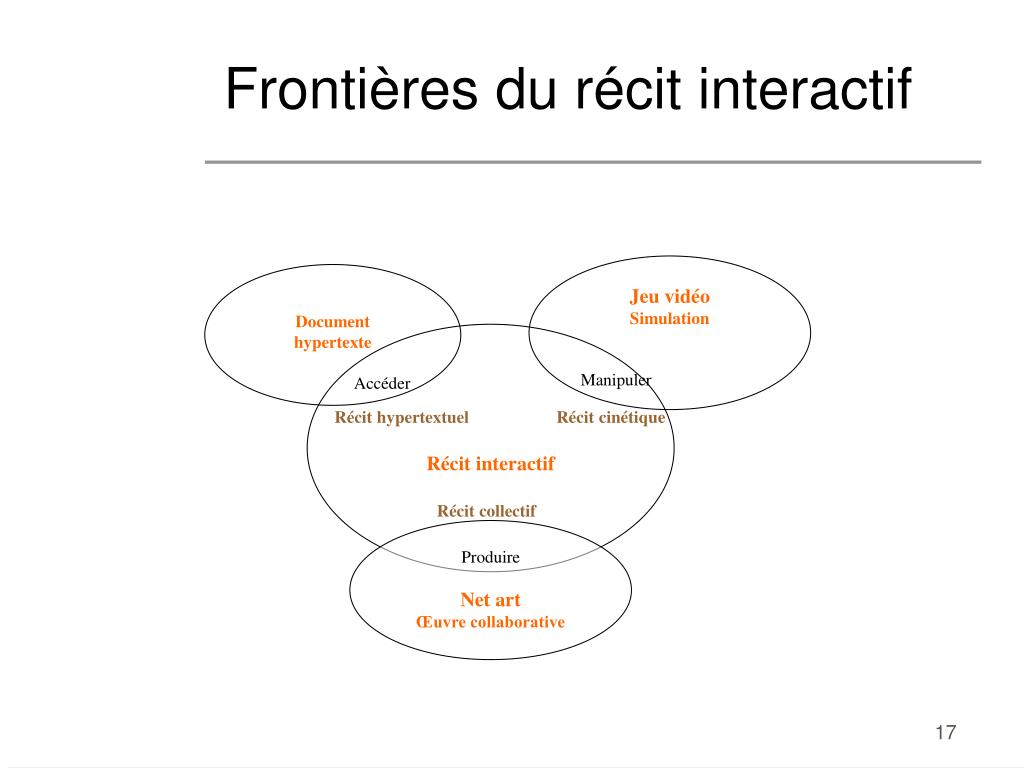 Frontières du récit interactif

Document hypertexte

Jeu vidéo
Simulation

Accéder

Manipuler

Récit hypertextuel

Récit cinétique

Récit interactif

Récit collectif

Produire

Net art
Œuvre collaborative

17